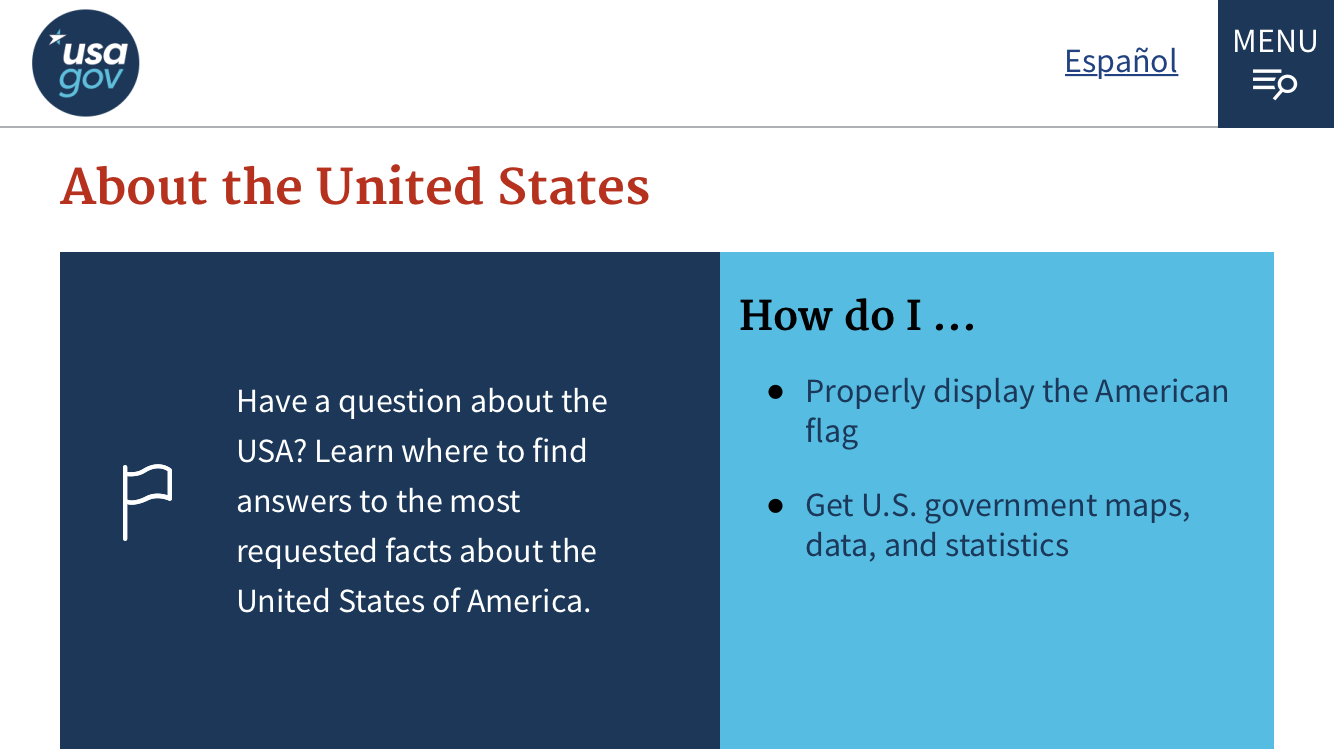 usa gov

Español

MENU

About the United States

Have a question about the USA? Learn where to find answers to the most requested facts about the United States of America.

How do I …

- Properly display the American flag
- Get U.S. government maps, data, and statistics